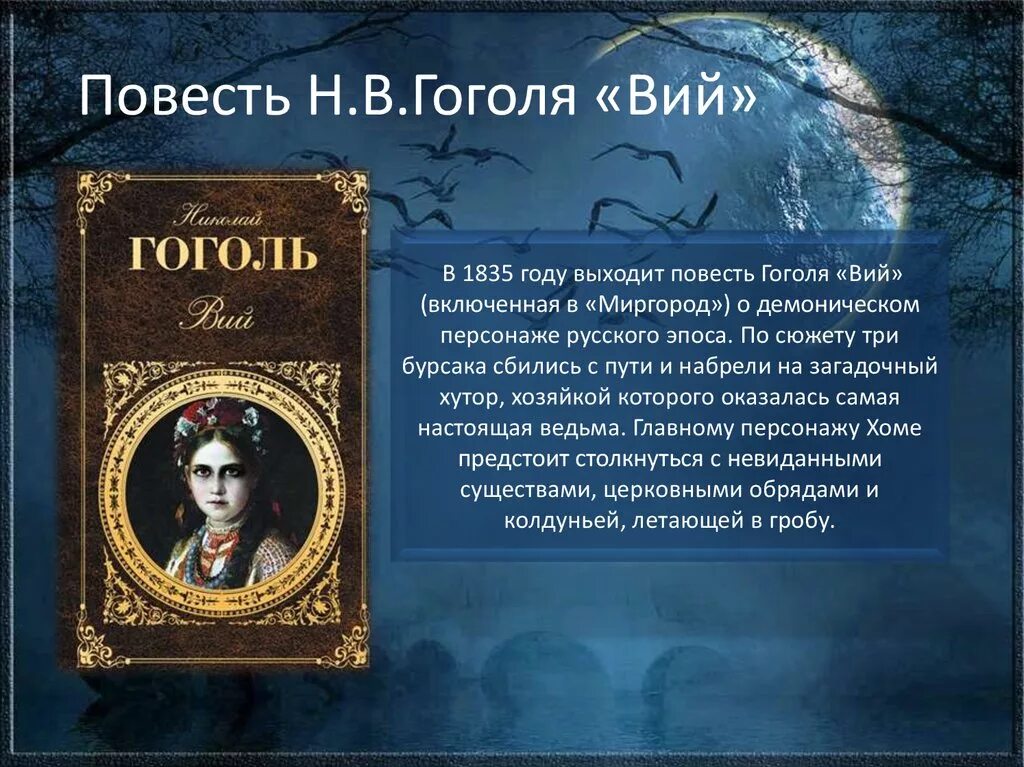 Повесть Н.В.Гоголя «Вий»

Николай
ГОГОЛЬ
Вий

В 1835 году выходит повесть Гоголя «Вий» (включенная в «Миргород») о демоническом персонаже русского эпоса. По сюжету три бурсака сбились с пути и набрели на загадочный хутор, хозяйкой которого оказалась самая настоящая ведьма. Главному персонажу Хоме предстоит столкнуться с невиданными существами, церковными обрядами и колдуньей, летающей в гробу.